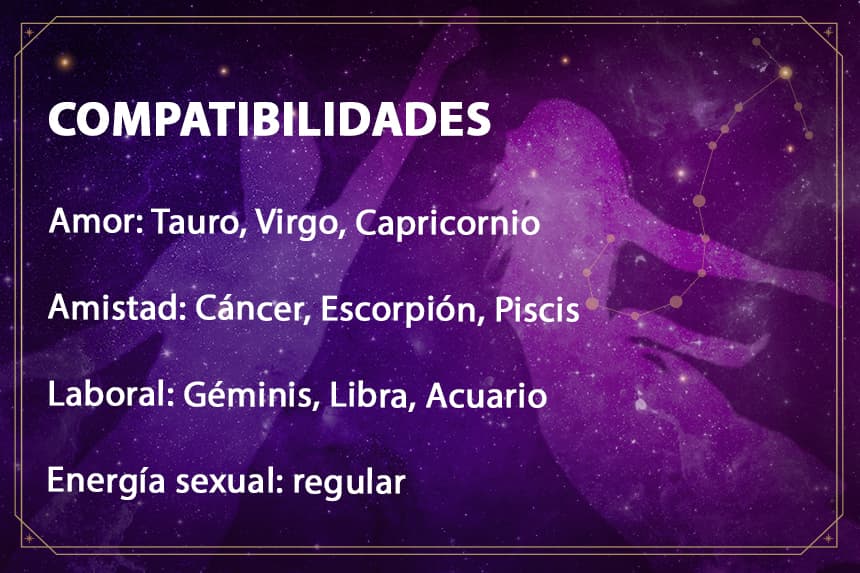 COMPATIBILIDADES

Amor: Tauro, Virgo, Capricornio

Amistad: Cáncer, Escorpión, Piscis

Laboral: Géminis, Libra, Acuario

Energía sexual: regular